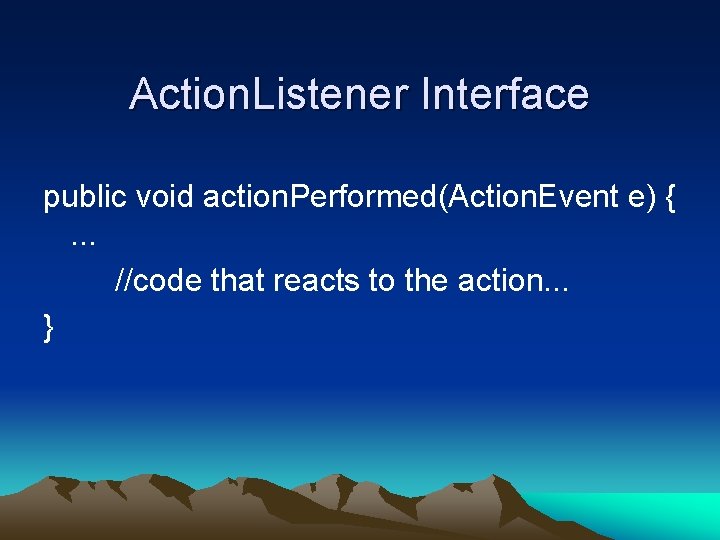 ActionListener Interface

public void actionPerformed(ActionEvent e) {
...
//code that reacts to the action...
}